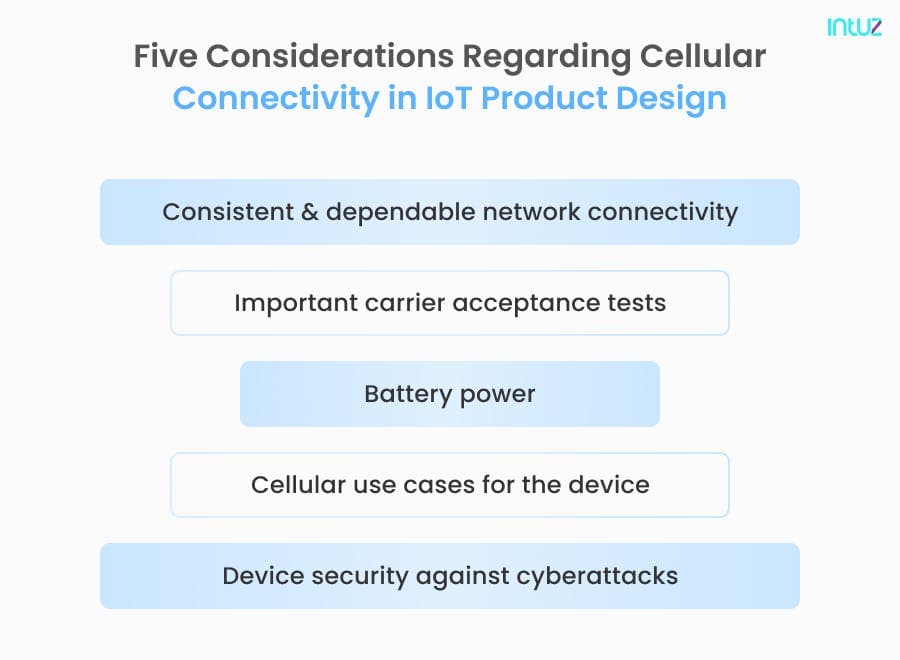 intuz

Five Considerations Regarding Cellular Connectivity in IoT Product Design

Consistent & dependable network connectivity

Important carrier acceptance tests

Battery power

Cellular use cases for the device

Device security against cyberattacks